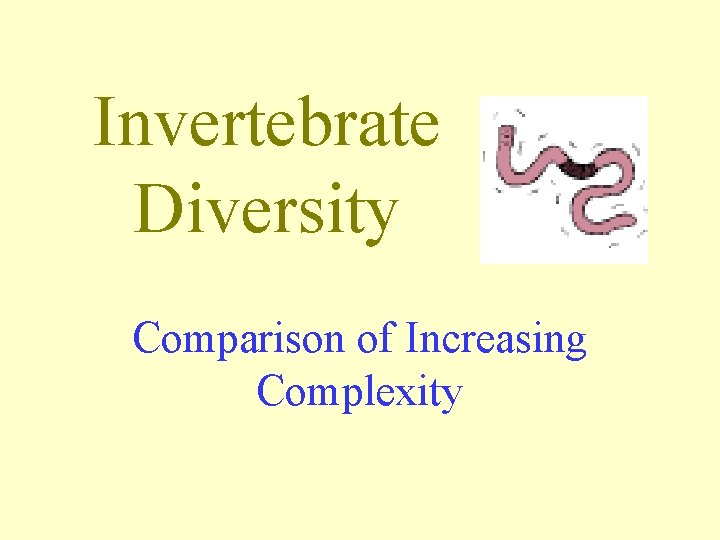 Invertebrate Diversity

Comparison of Increasing Complexity